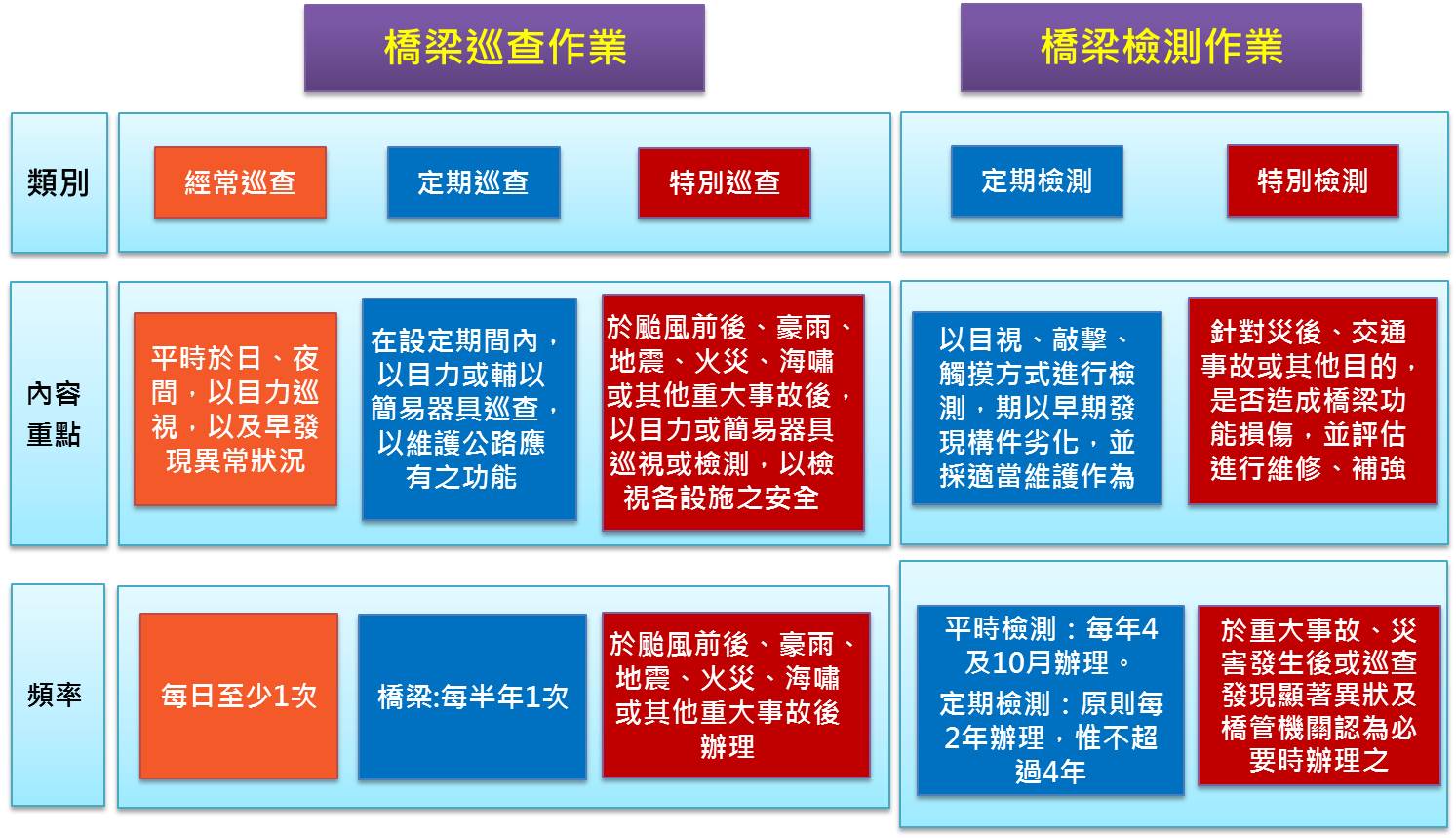 橋梁巡查作業

橋梁檢測作業

類別

經常巡查

定期巡查

特別巡查

定期檢測

特別檢測

內容重點

平時於日、夜間，以目力巡視，以及早發現異常狀況

在設定期間內，以目力或輔以簡易器具巡查，以維護公路應有之功能

於颱風前後、豪雨、地震、火災、海嘯或其他重大事故後，以目力或簡易器具巡視或檢測，以檢視各設施之安全

以目視、敲擊、觸摸方式進行檢測，期以早期發現構件劣化，並採適當維護作為

針對災後、交通事故或其他目的，是否造成橋梁功能損傷，並評估進行維修、補強

頻率

每日至少1次

橋梁:每半年1次

於颱風前後、豪雨、地震、火災、海嘯或其他重大事故後辦理

平時檢測：每年4及10月辦理。
定期檢測：原則每2年辦理，惟不超過4年

於重大事故、災害發生後或巡查發現顯著異狀及橋管機關認為必要時辦理之